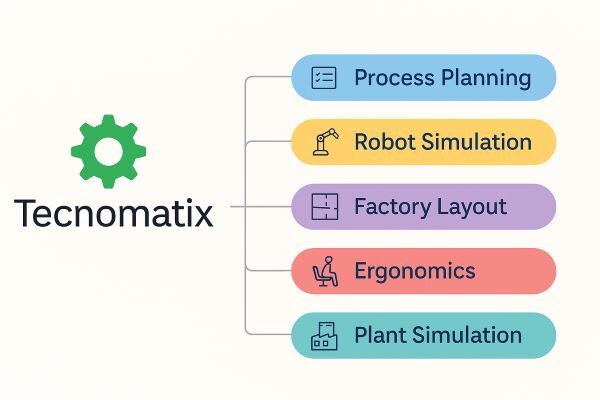 Tecnomatix

Process Planning

Robot Simulation

Factory Layout

Ergonomics

Plant Simulation